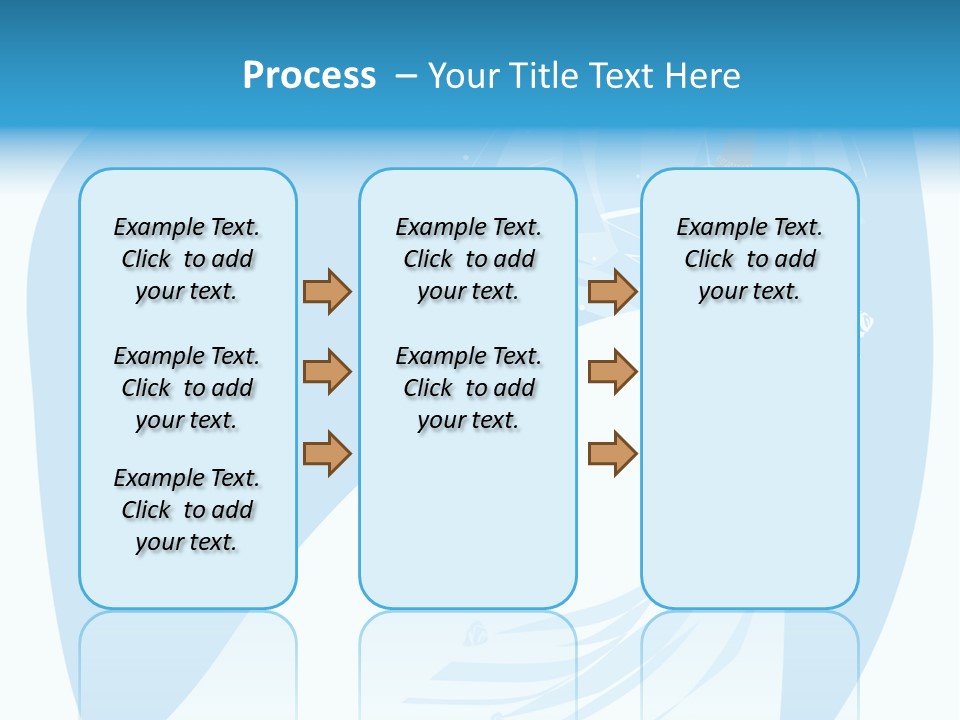 Process – Your Title Text Here

Example Text. Click to add your text.

Example Text. Click to add your text.

Example Text. Click to add your text.

Example Text. Click to add your text.

Example Text. Click to add your text.

Example Text. Click to add your text.